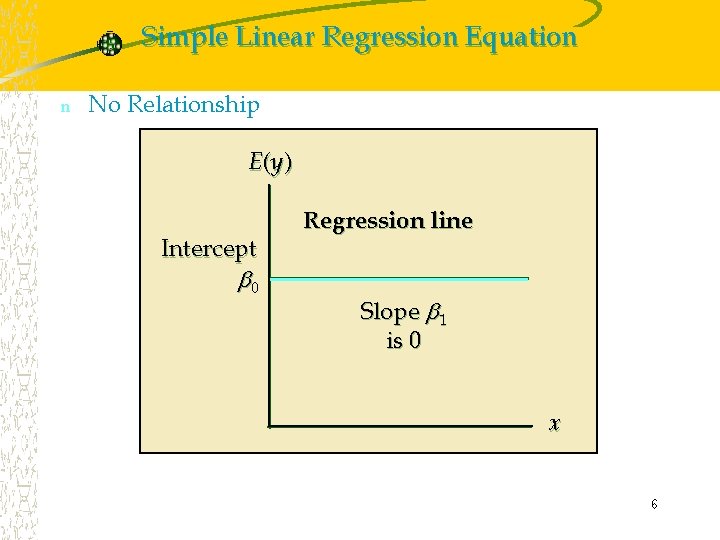 Simple Linear Regression Equation

n No Relationship

$E(y)$

Regression line

Intercept
$\beta_0$

Slope $\beta_1$
is 0

$x$

6